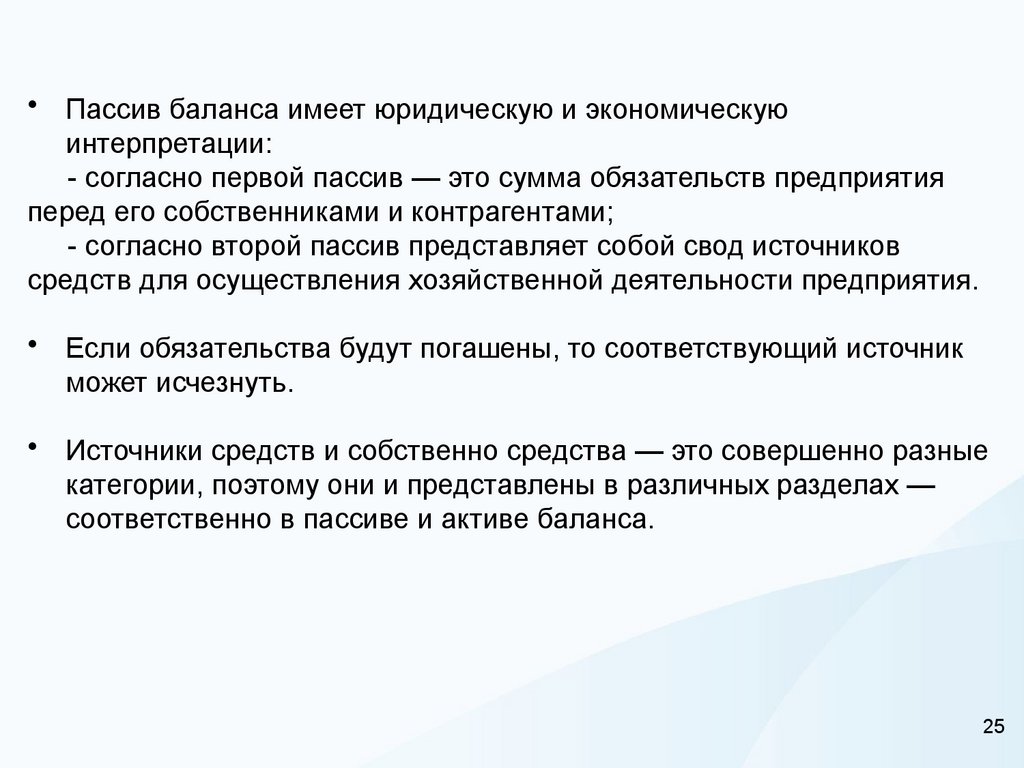 • Пассив баланса имеет юридическую и экономическую интерпретации:
- согласно первой пассив — это сумма обязательств предприятия перед его собственниками и контрагентами;
- согласно второй пассив представляет собой свод источников средств для осуществления хозяйственной деятельности предприятия.

• Если обязательства будут погашены, то соответствующий источник может исчезнуть.

• Источники средств и собственно средства — это совершенно разные категории, поэтому они и представлены в различных разделах — соответственно в пассиве и активе баланса.

25